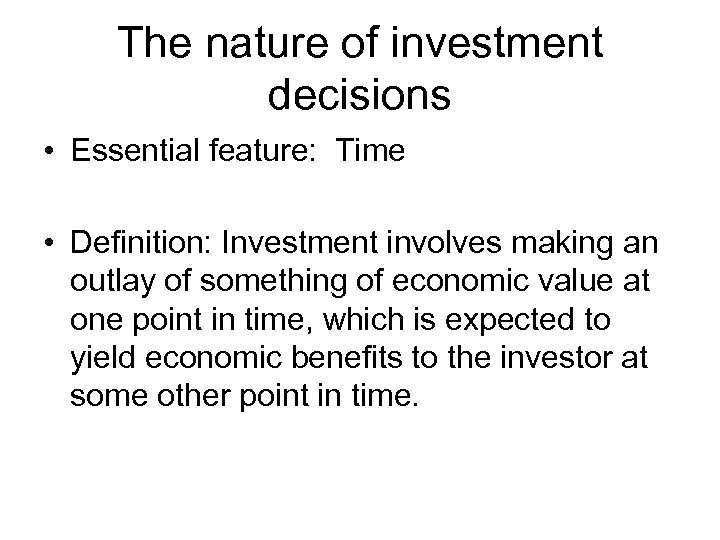 The nature of investment decisions

• Essential feature: Time

• Definition: Investment involves making an outlay of something of economic value at one point in time, which is expected to yield economic benefits to the investor at some other point in time.